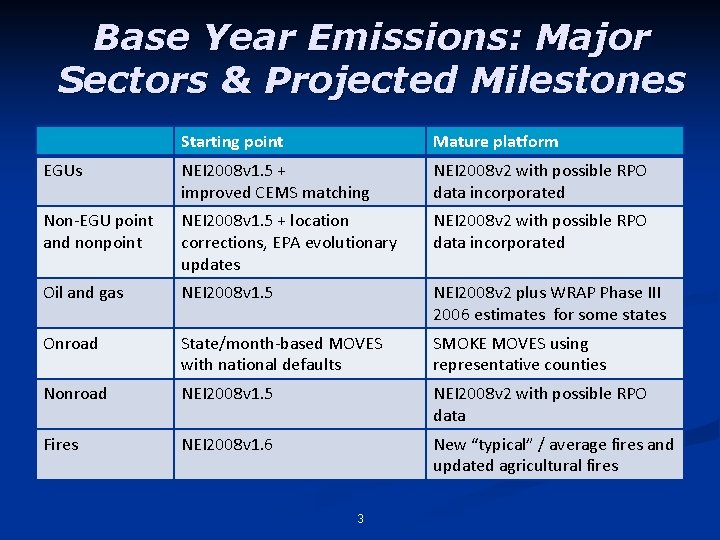 Base Year Emissions: Major Sectors & Projected Milestones

| | Starting point | Mature platform |
|---|---|---|
| EGUs | NEI2008v1.5 + improved CEMS matching | NEI2008v2 with possible RPO data incorporated |
| Non-EGU point and nonpoint | NEI2008v1.5 + location corrections, EPA evolutionary updates | NEI2008v2 with possible RPO data incorporated |
| Oil and gas | NEI2008v1.5 | NEI2008v2 plus WRAP Phase III 2006 estimates for some states |
| Onroad | State/month-based MOVES with national defaults | SMOKE MOVES using representative counties |
| Nonroad | NEI2008v1.5 | NEI2008v2 with possible RPO data |
| Fires | NEI2008v1.6 | New “typical” / average fires and updated agricultural fires |

3